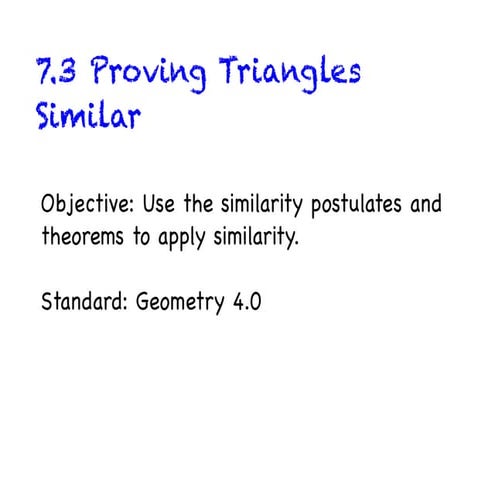 7.3 Proving Triangles Similar

Objective: Use the similarity postulates and theorems to apply similarity.

Standard: Geometry 4.0